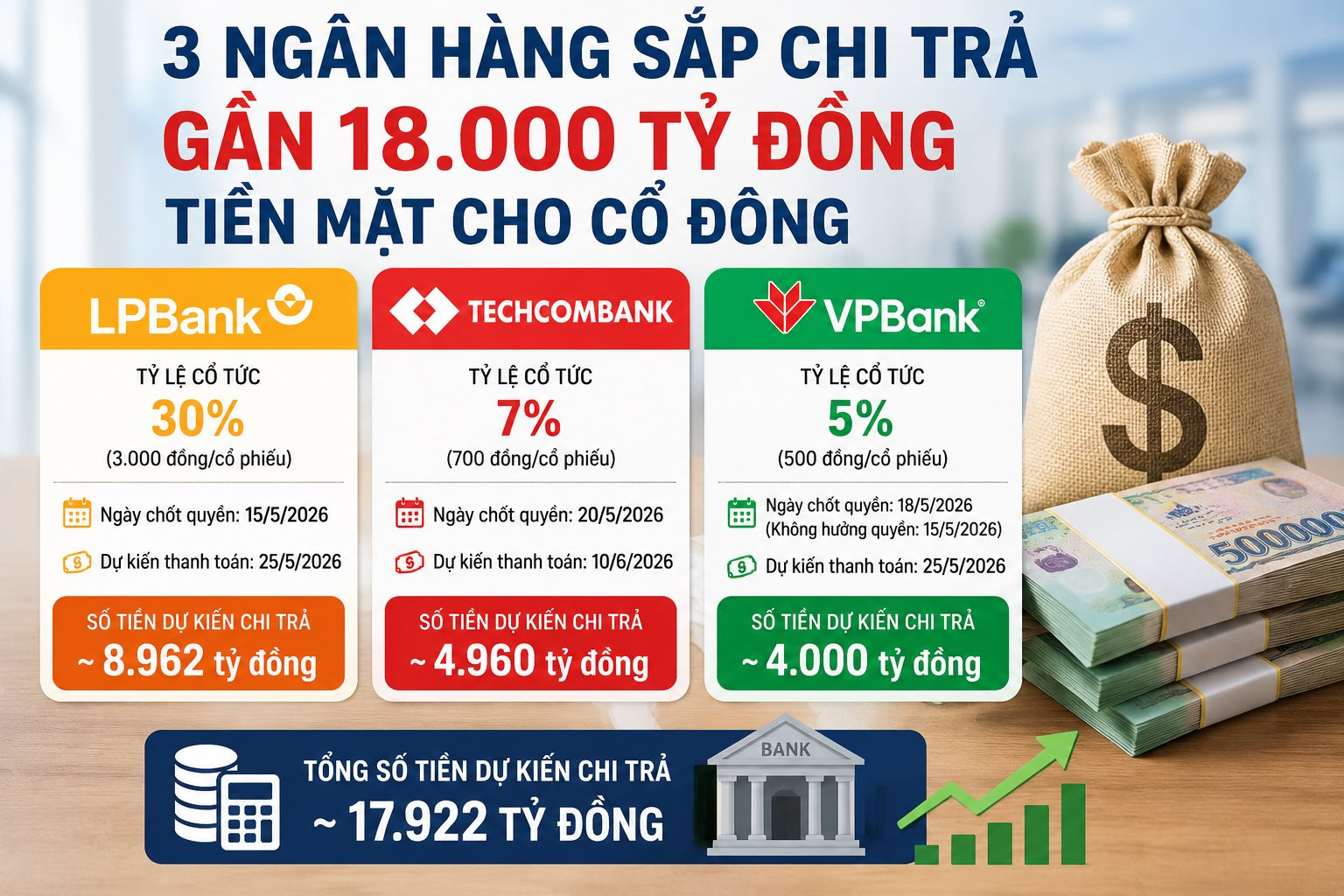 3 NGÂN HÀNG SẮP CHI TRẢ
GẦN 18.000 TỶ ĐỒNG
TIỀN MẶT CHO CỔ ĐÔNG

LPBank

TỶ LỆ CỔ TỨC
30%
(3.000 đồng/cổ phiếu)

Ngày chốt quyền: 15/5/2026
Dự kiến thanh toán: 25/5/2026

SỐ TIỀN DỰ KIẾN CHI TRẢ
~ 8.962 tỷ đồng

TECHCOMBANK

TỶ LỆ CỔ TỨC
7%
(700 đồng/cổ phiếu)

Ngày chốt quyền: 20/5/2026
Dự kiến thanh toán: 10/6/2026

SỐ TIỀN DỰ KIẾN CHI TRẢ
~ 4.960 tỷ đồng

VPBank

TỶ LỆ CỔ TỨC
5%
(500 đồng/cổ phiếu)

Ngày chốt quyền: 18/5/2026
(Không hưởng quyền: 15/5/2026)
Dự kiến thanh toán: 25/5/2026

SỐ TIỀN DỰ KIẾN CHI TRẢ
~ 4.000 tỷ đồng

$

500000

TỔNG SỐ TIỀN DỰ KIẾN CHI TRẢ
~ 17.922 TỶ ĐỒNG

BANK